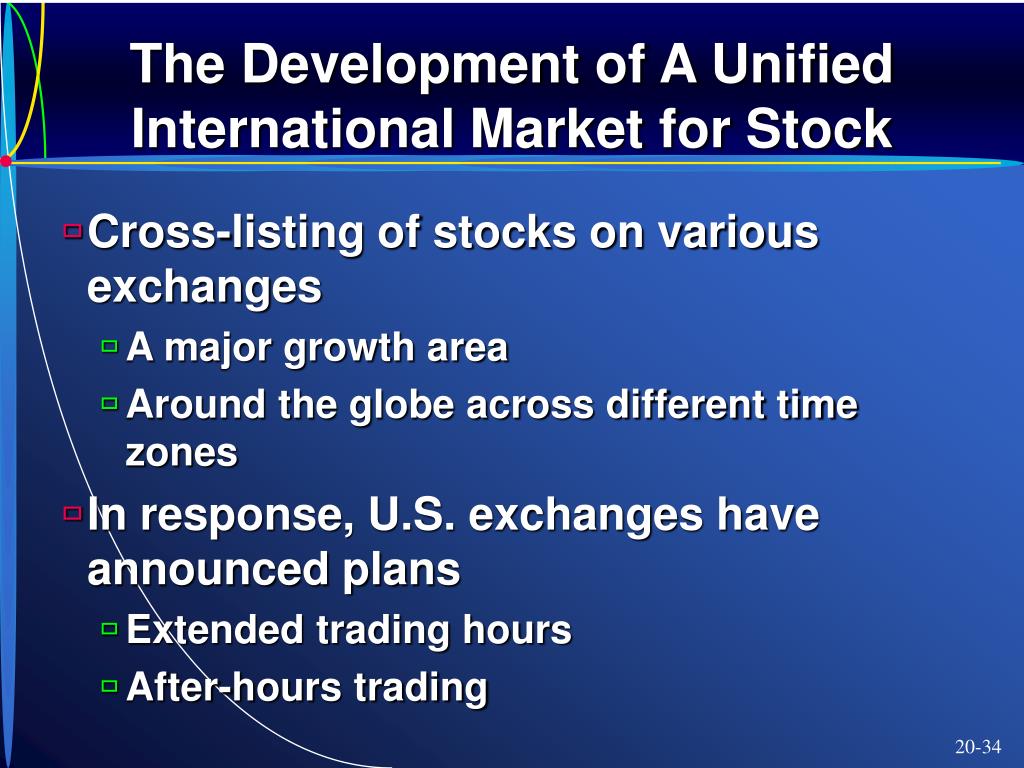 The Development of A Unified International Market for Stock

Cross-listing of stocks on various exchanges

A major growth area

Around the globe across different time zones

In response, U.S. exchanges have announced plans

Extended trading hours

After-hours trading

20-34